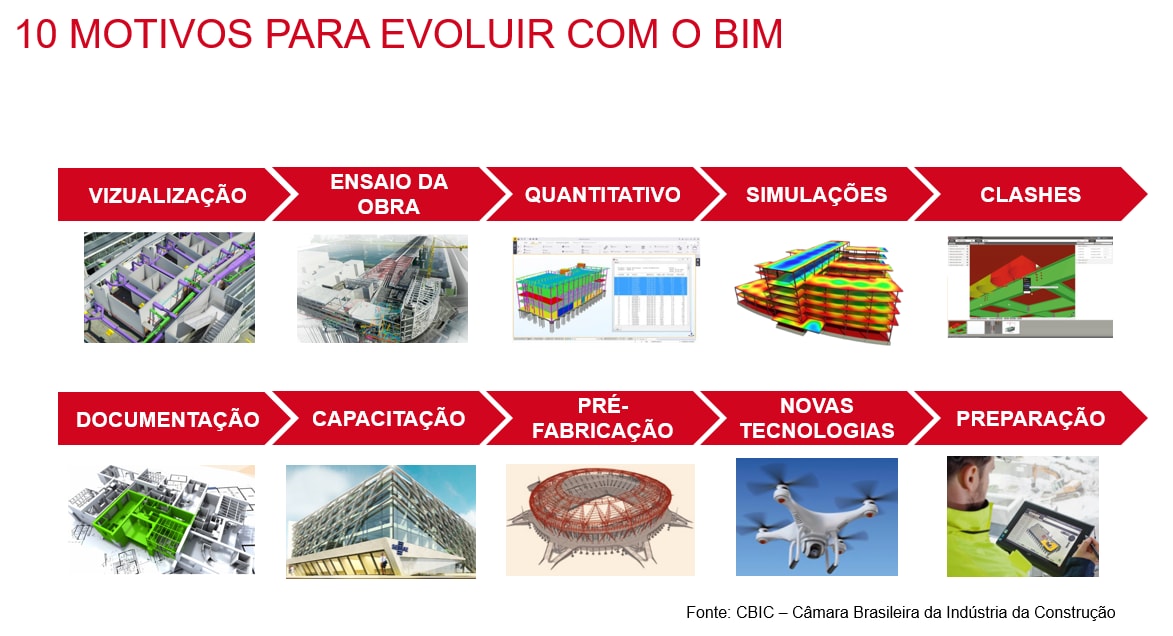 10 MOTIVOS PARA EVOLUIR COM O BIM

VIZUALIZAÇÃO

ENSAIO DA OBRA

QUANTITATIVO

SIMULAÇÕES

CLASHES

DOCUMENTAÇÃO

CAPACITAÇÃO

PRÉ-FABRICAÇÃO

NOVAS TECNOLOGIAS

PREPARAÇÃO

Fonte: CBIC – Câmara Brasileira da Indústria da Construção